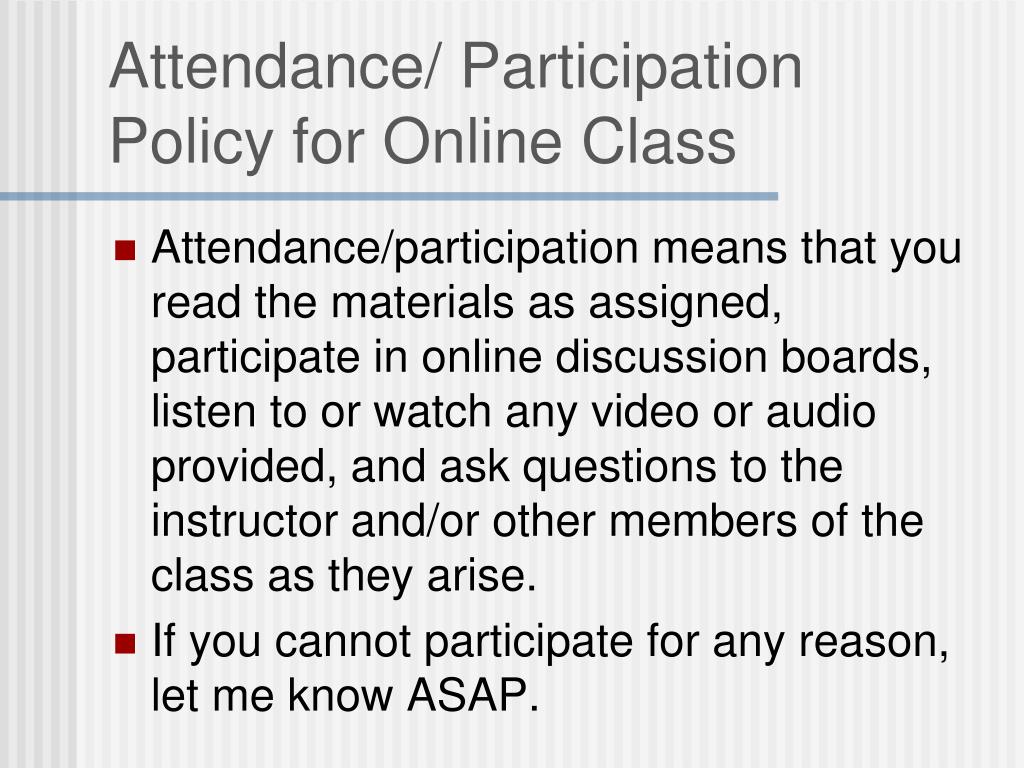 Attendance/ Participation Policy for Online Class

Attendance/participation means that you read the materials as assigned, participate in online discussion boards, listen to or watch any video or audio provided, and ask questions to the instructor and/or other members of the class as they arise.

If you cannot participate for any reason, let me know ASAP.